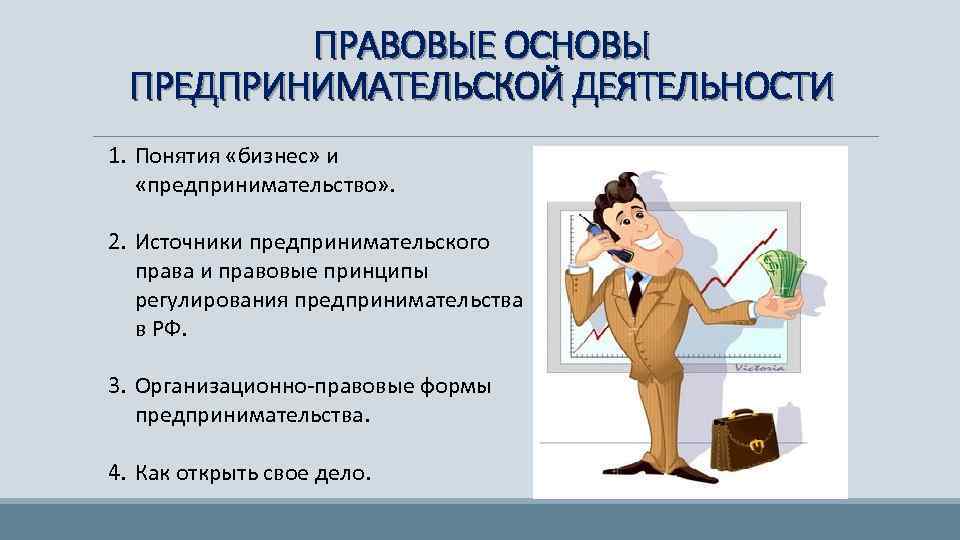 ПРАВОВЫЕ ОСНОВЫ ПРЕДПРИНИМАТЕЛЬСКОЙ ДЕЯТЕЛЬНОСТИ

1. Понятия «бизнес» и «предпринимательство».

2. Источники предпринимательского права и правовые принципы регулирования предпринимательства в РФ.

3. Организационно-правовые формы предпринимательства.

4. Как открыть свое дело.

Victoria